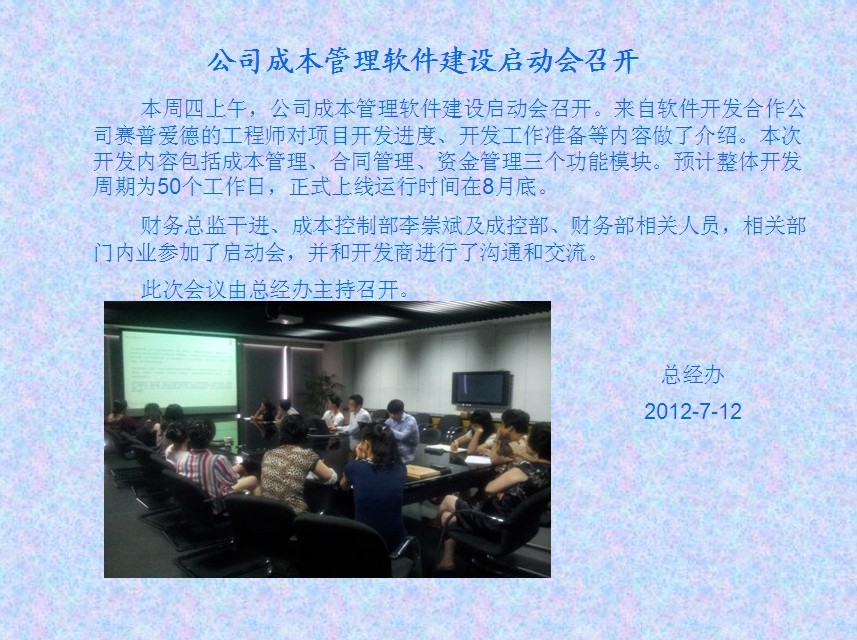 公司成本管理软件建设启动会召开

本周四上午，公司成本管理软件建设启动会召开。来自软件开发合作公司赛普爱德的工程师对项目开发进度、开发工作准备等内容做了介绍。本次开发内容包括成本管理、合同管理、资金管理三个功能模块。预计整体开发周期为50个工作日，正式上线运行时间在8月底。

财务总监干进、成本控制部李崇斌及成控部、财务部相关人员，相关部门内业参加了启动会，并和开发商进行了沟通和交流。

此次会议由总经办主持召开。

总经办
2012-7-12